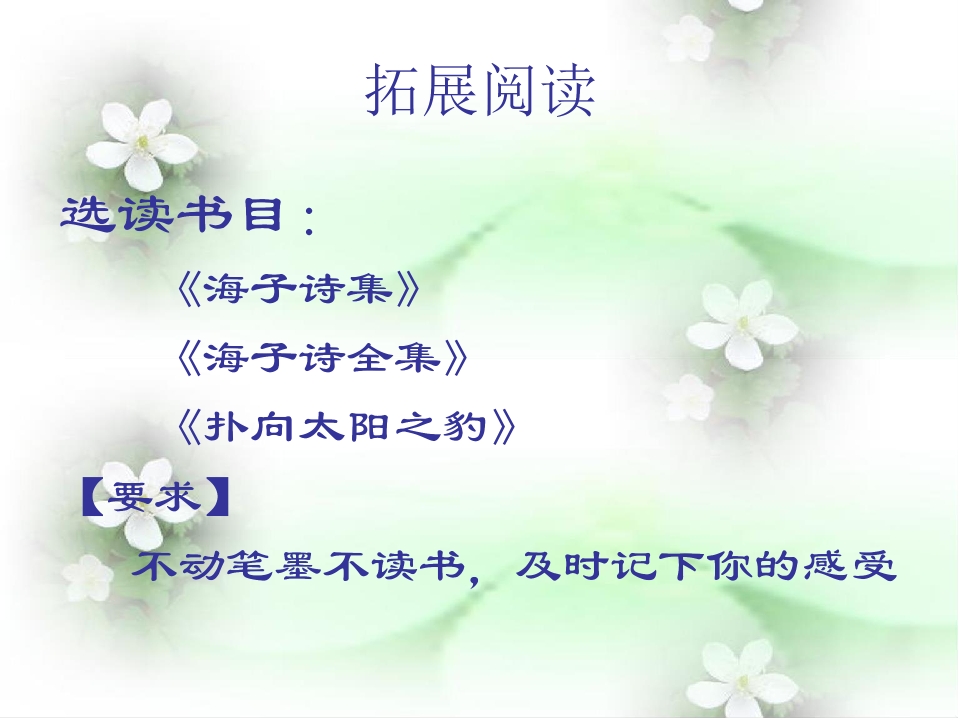 拓展阅读

选读书目：

《海子诗集》

《海子诗全集》

《扑向太阳之豹》

【要求】

不动笔墨不读书，及时记下你的感受